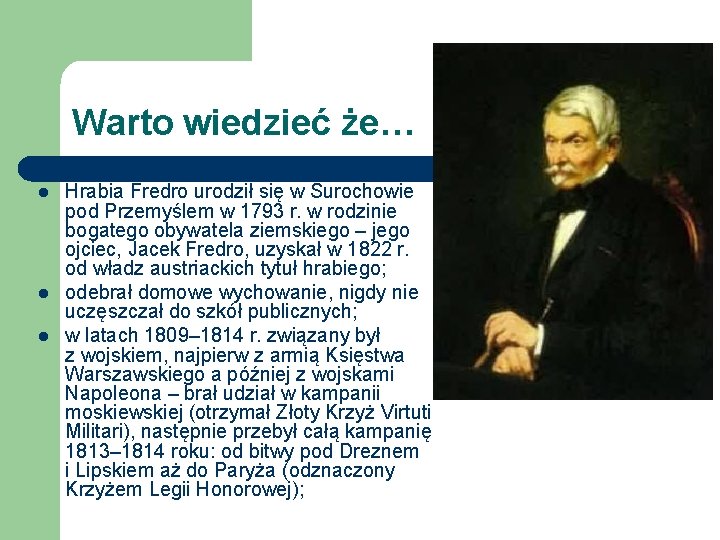 Warto wiedzieć że…

- Hrabia Fredro urodził się w Surochowie pod Przemyślem w 1793 r. w rodzinie bogatego obywatela ziemskiego – jego ojciec, Jacek Fredro, uzyskał w 1822 r. od władz austriackich tytuł hrabiego;
- odebrał domowe wychowanie, nigdy nie uczęszczał do szkół publicznych;
- w latach 1809–1814 r. związany był z wojskiem, najpierw z armią Księstwa Warszawskiego a później z wojskami Napoleona – brał udział w kampanii moskiewskiej (otrzymał Złoty Krzyż Virtuti Militari), następnie przebył całą kampanię 1813–1814 roku: od bitwy pod Dreznem i Lipskiem aż do Paryża (odznaczony Krzyżem Legii Honorowej);